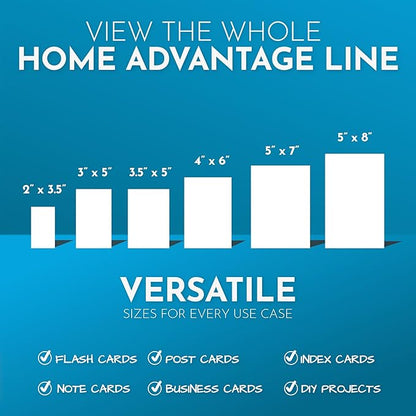 VIEW THE WHOLE
HOME ADVANTAGE LINE

2" x 3.5"
3" x 5"
3.5" x 5"
4" x 6"
5" x 7"
5" x 8"

VERSATILE
SIZES FOR EVERY USE CASE

FLASH CARDS
POST CARDS
INDEX CARDS
NOTE CARDS
BUSINESS CARDS
DIY PROJECTS